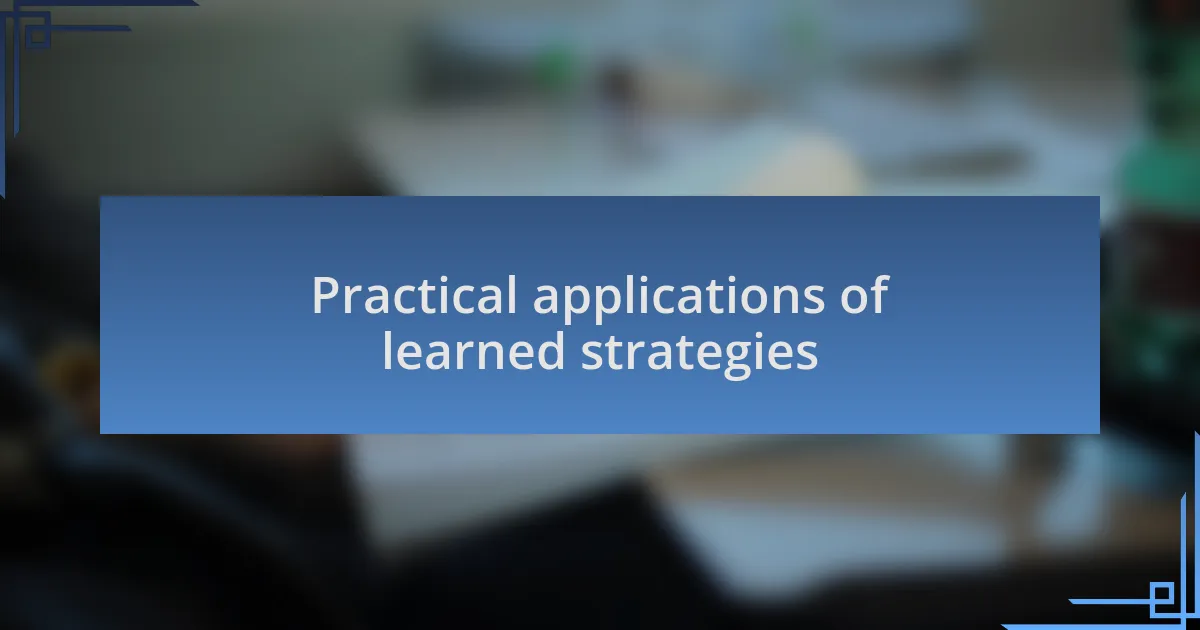 Practical applications of learned strategies